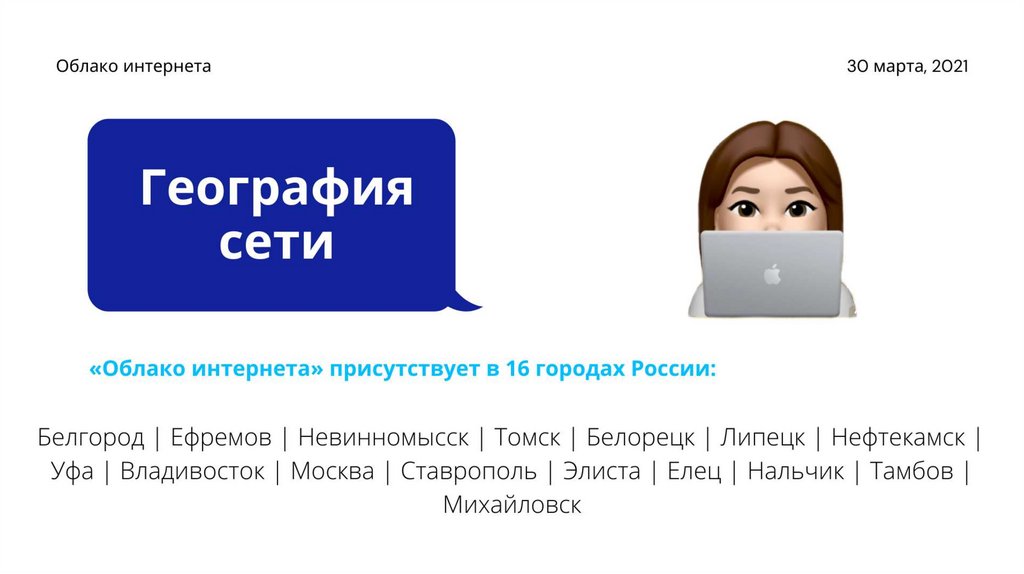 Облако интернета

30 марта, 2021

География сети

«Облако интернета» присутствует в 16 городах России:

Белгород | Ефремов | Невинномысск | Томск | Белорецк | Липецк | Нефтекамск | Уфа | Владивосток | Москва | Ставрополь | Элиста | Елец | Нальчик | Тамбов | Михайловск